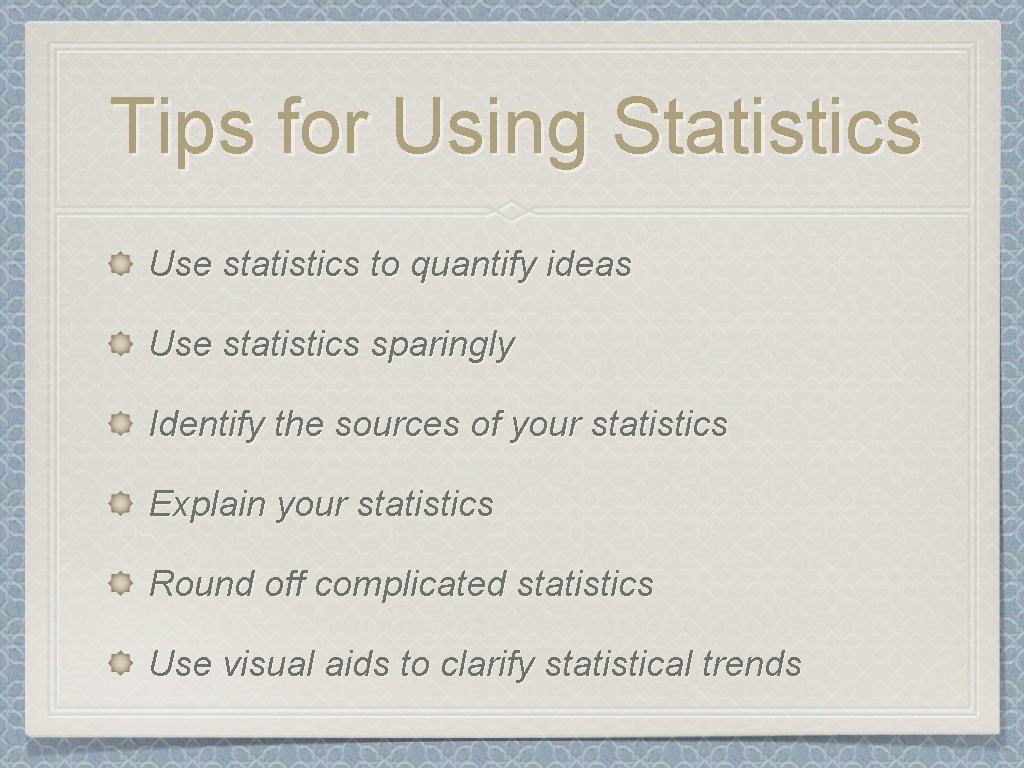 Tips for Using Statistics

Use statistics to quantify ideas

Use statistics sparingly

Identify the sources of your statistics

Explain your statistics

Round off complicated statistics

Use visual aids to clarify statistical trends